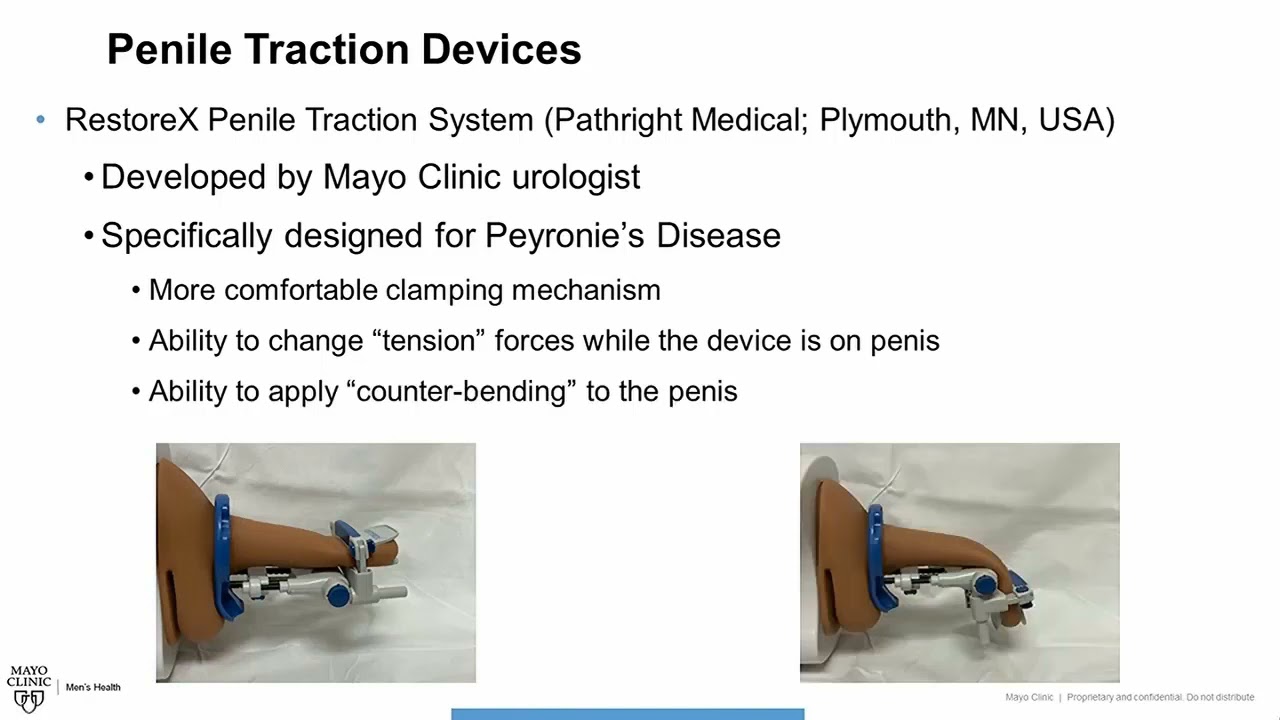 Penile Traction Devices

• RestoreX Penile Traction System (Pathright Medical; Plymouth, MN, USA)

• Developed by Mayo Clinic urologist

• Specifically designed for Peyronie's Disease

• More comfortable clamping mechanism

• Ability to change "tension" forces while the device is on penis

• Ability to apply "counter-bending" to the penis

MAYO CLINIC | Men's Health

Mayo Clinic | Proprietary and confidential. Do not distribute